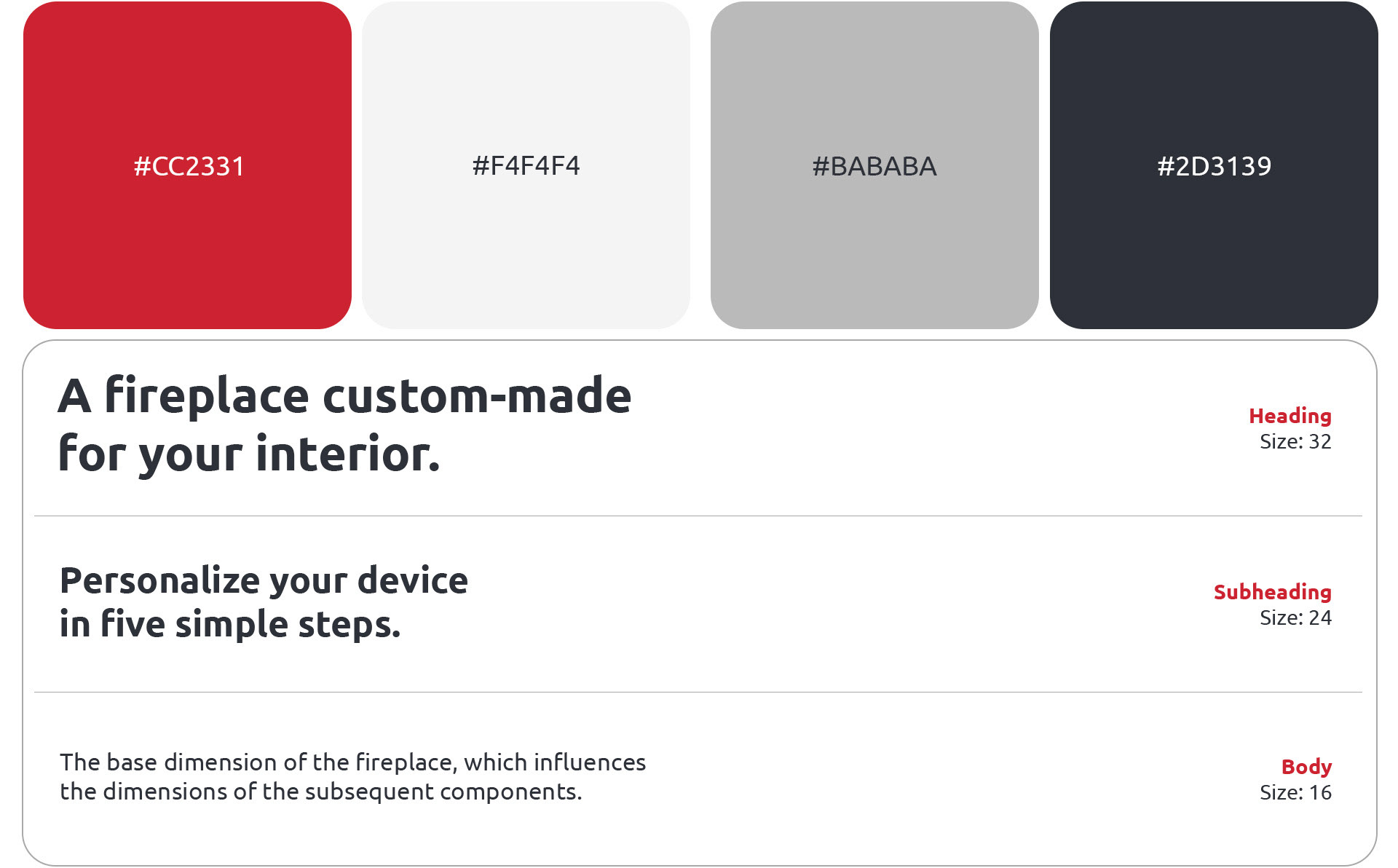 #CC2331

#F4F4F4

#BABABA

#2D3139

A fireplace custom-made for your interior.

Heading
Size: 32

Personalize your device in five simple steps.

Subheading
Size: 24

The base dimension of the fireplace, which influences the dimensions of the subsequent components.

Body
Size: 16